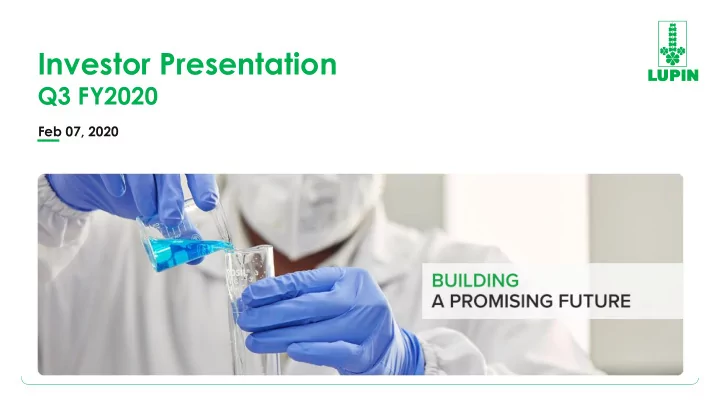 Investor Presentation
Q3 FY2020

Feb 07, 2020

LUPIN

BUILDING
A PROMISING FUTURE